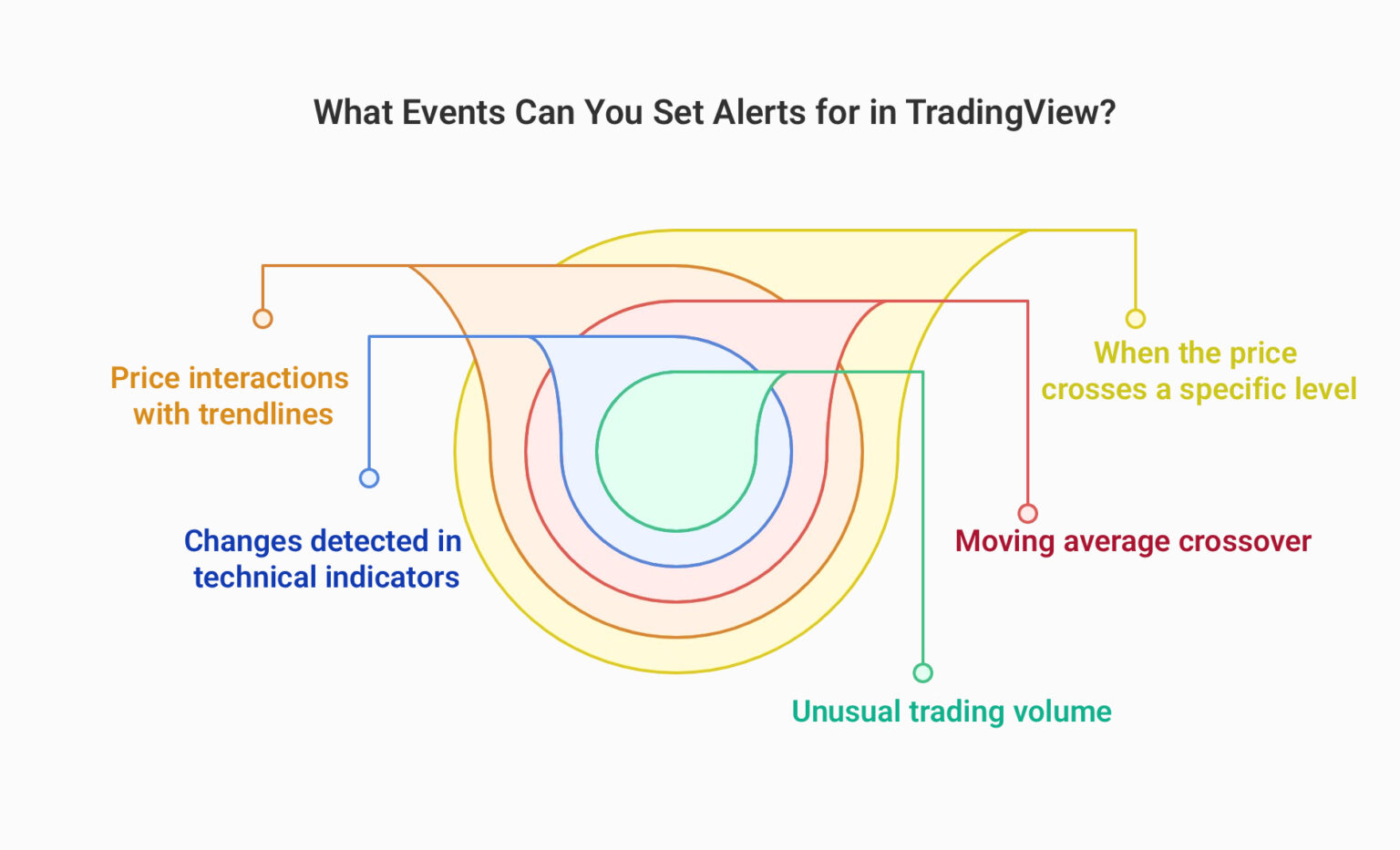 What Events Can You Set Alerts for in TradingView?

Price interactions with trendlines

When the price crosses a specific level

Changes detected in technical indicators

Moving average crossover

Unusual trading volume